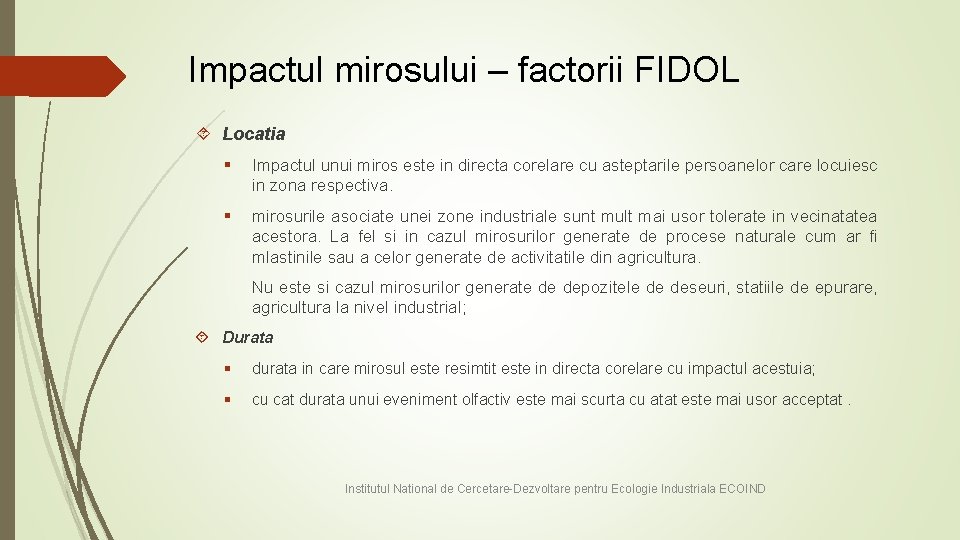 Impactul mirosului – factorii FIDOL

Locatia

Impactul unui miros este in directa corelare cu asteptarile persoanelor care locuiesc in zona respectiva.

mirosurile asociate unei zone industriale sunt mult mai usor tolerate in vecinatatea acestora. La fel si in cazul mirosurilor generate de procese naturale cum ar fi mlastinile sau a celor generate de activitatile din agricultura.

Nu este si cazul mirosurilor generate de depozitele de deseuri, statiile de epurare, agricultura la nivel industrial;

Durata

durata in care mirosul este resimtit este in directa corelare cu impactul acestuia;

cu cat durata unui eveniment olfactiv este mai scurta cu atat este mai usor acceptat .

Institutul National de Cercetare-Dezvoltare pentru Ecologie Industriala ECOIND